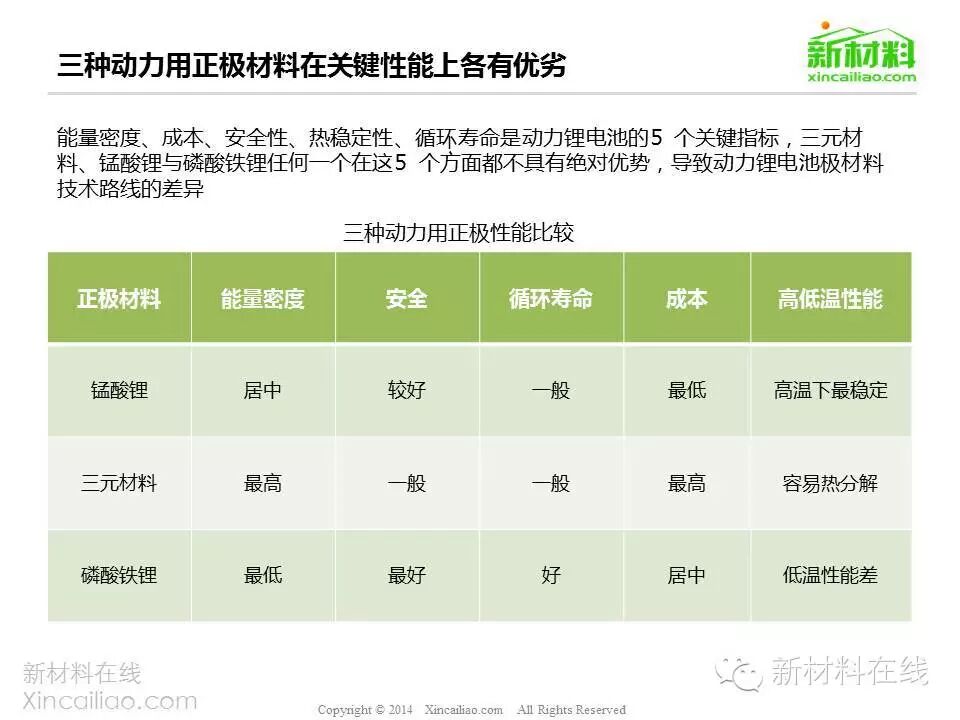 三种动力用正极材料在关键性能上各有优劣

新材料
xincailiao.com

能量密度、成本、安全性、热稳定性、循环寿命是动力锂电池的5 个关键指标，三元材料、锰酸锂与磷酸铁锂任何一个在这5 个方面都不具有绝对优势，导致动力锂电池极材料技术路线的差异

三种动力用正极性能比较

| 正极材料 | 能量密度 | 安全 | 循环寿命 | 成本 | 高低温性能 |
|---|---|---|---|---|---|
| 锰酸锂 | 居中 | 较好 | 一般 | 最低 | 高温下最稳定 |
| 三元材料 | 最高 | 一般 | 一般 | 最高 | 容易热分解 |
| 磷酸铁锂 | 最低 | 最好 | 好 | 居中 | 低温性能差 |

新材料在线
Xincailiao.com

Copyright © 2014 Xincailiao.com All Rights Reserved

新材料在线